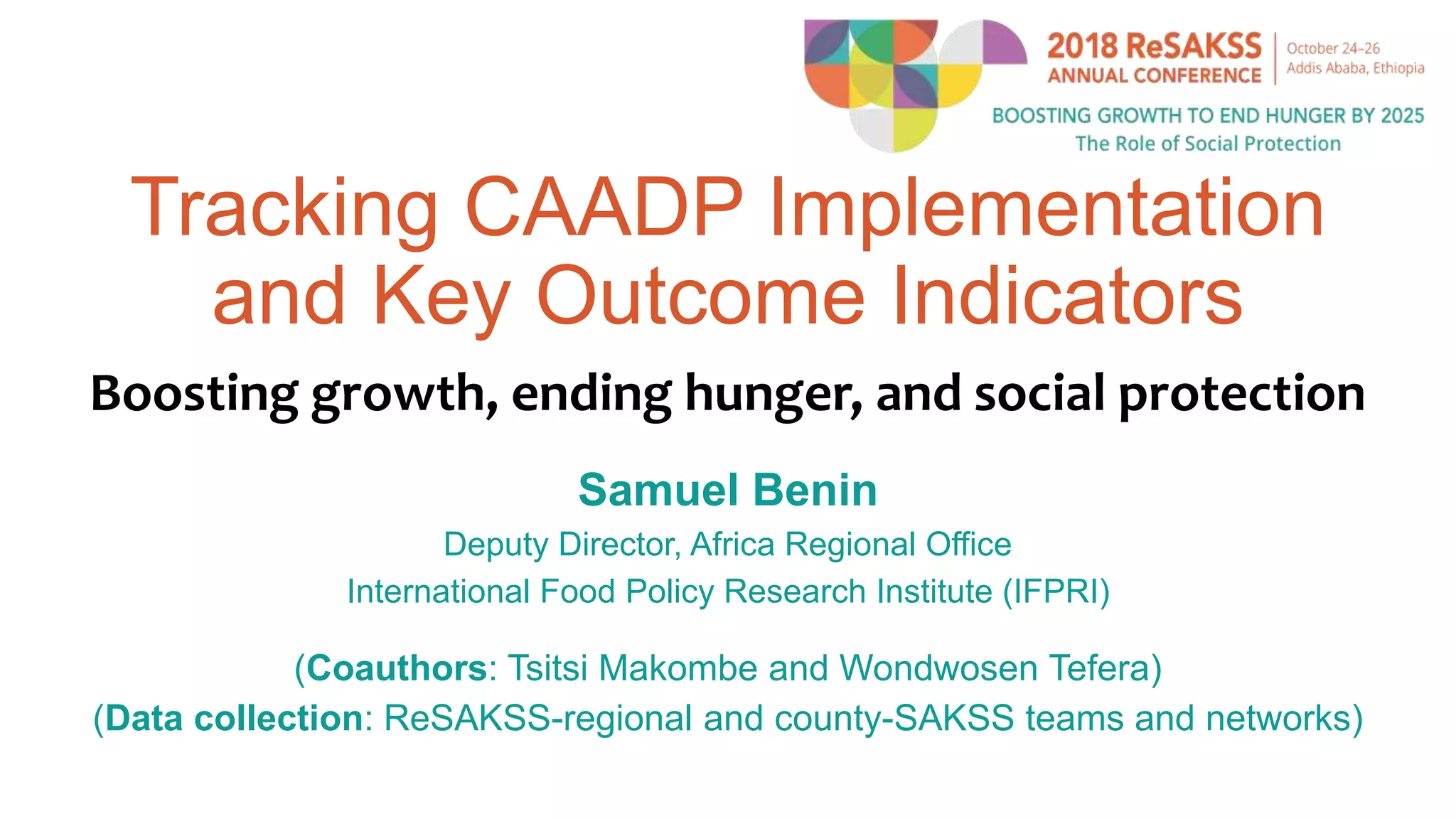 2018 ReSAKSS ANNUAL CONFERENCE
October 24–26
Addis Ababa, Ethiopia
BOOSTING GROWTH TO END HUNGER BY 2025
The Role of Social Protection

Tracking CAADP Implementation and Key Outcome Indicators

Boosting growth, ending hunger, and social protection

Samuel Benin
Deputy Director, Africa Regional Office
International Food Policy Research Institute (IFPRI)

(Coauthors: Tsitsi Makombe and Wondwosen Tefera)
(Data collection: ReSAKSS-regional and county-SAKSS teams and networks)